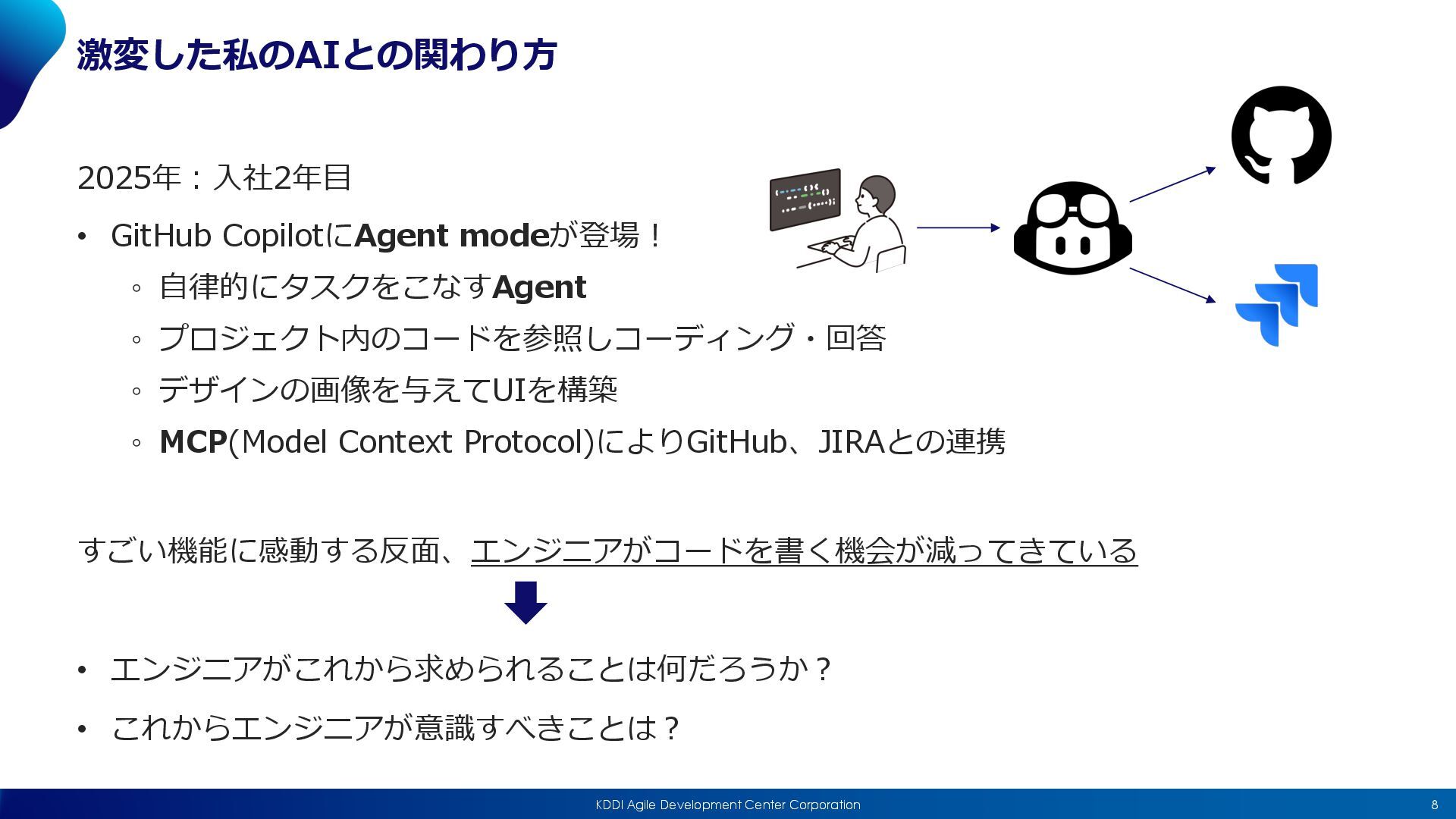 激変した私のAIとの関わり方

2025年：入社2年目

• GitHub CopilotにAgent modeが登場！
◦ 自律的にタスクをこなすAgent
◦ プロジェクト内のコードを参照しコーディング・回答
◦ デザインの画像を与えてUIを構築
◦ MCP(Model Context Protocol)によりGitHub、JIRAとの連携

すごい機能に感動する反面、エンジニアがコードを書く機会が減ってきている

• エンジニアがこれから求められることは何だろうか？
• これからエンジニアが意識すべきことは？

KDDI Agile Development Center Corporation 8